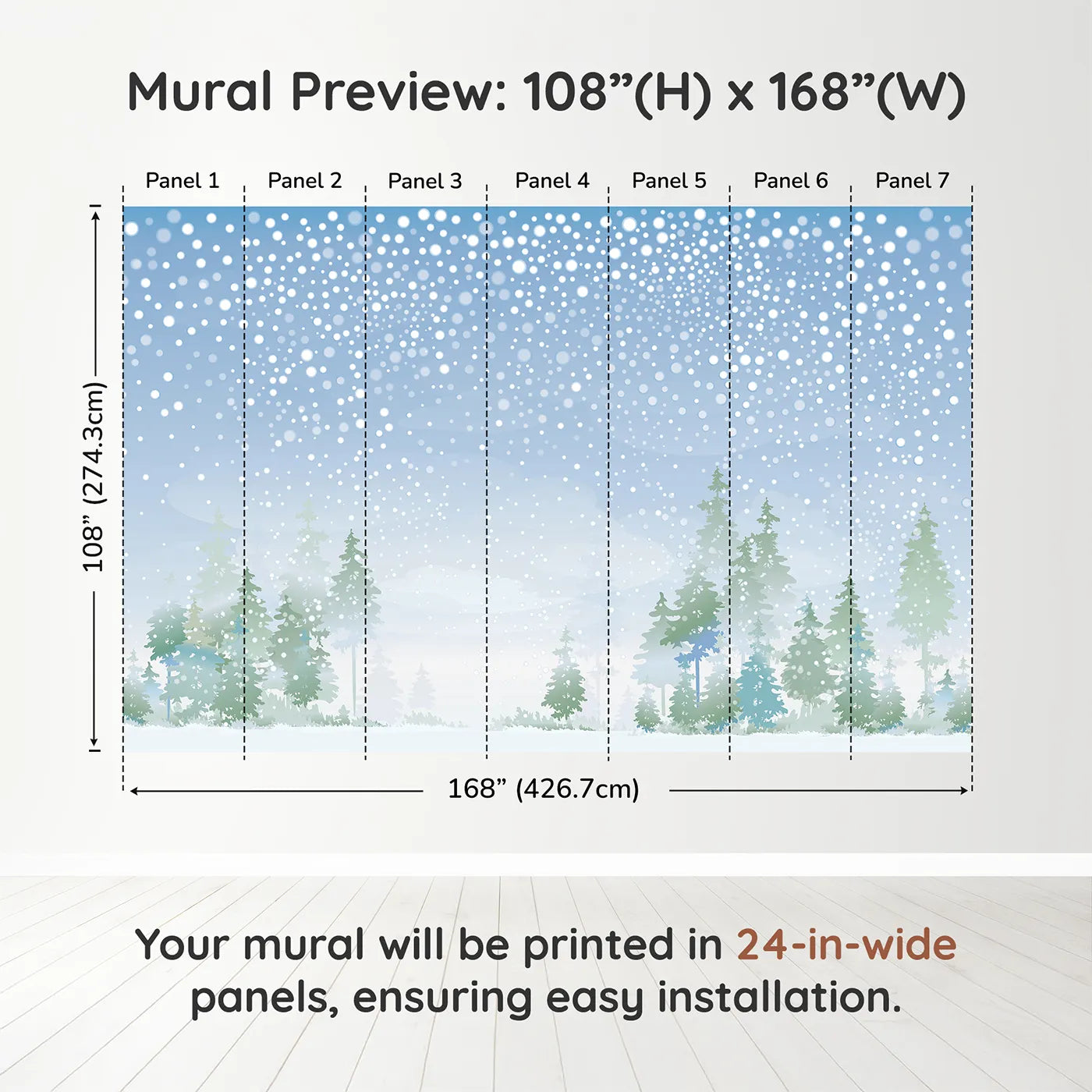 Mural Preview: 108”(H) x 168”(W)

Panel 1 Panel 2 Panel 3 Panel 4 Panel 5 Panel 6 Panel 7

108” (274.3cm)

168” (426.7cm)

Your mural will be printed in 24-in-wide panels, ensuring easy installation.